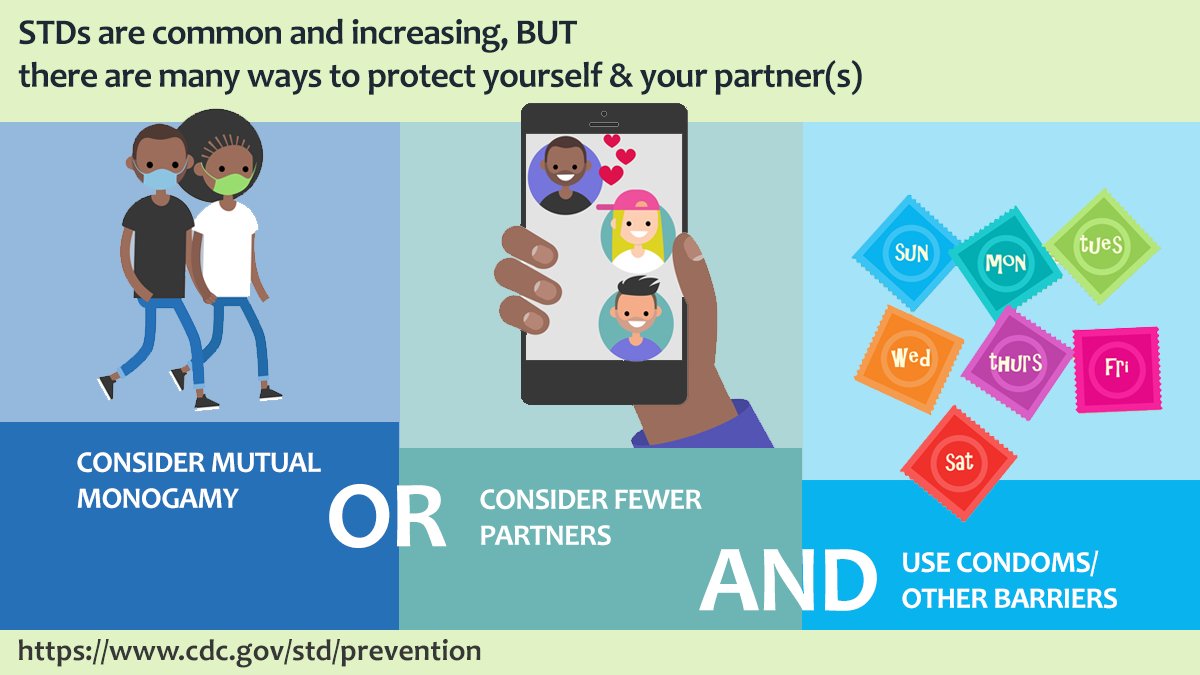 STDs are common and increasing, BUT
there are many ways to protect yourself & your partner(s)

SUN
MON
tues
Wed
thurs
Fri
Sat

CONSIDER MUTUAL MONOGAMY

OR

CONSIDER FEWER PARTNERS

AND

USE CONDOMS/ OTHER BARRIERS

https://www.cdc.gov/std/prevention